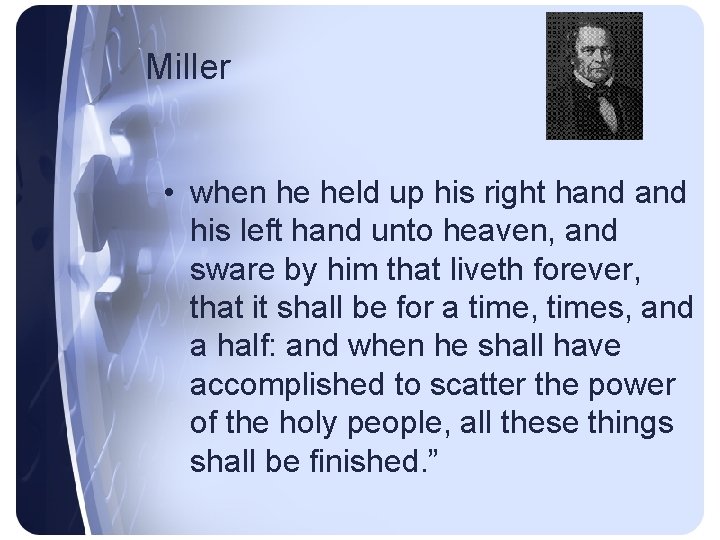 Miller

• when he held up his right hand and his left hand unto heaven, and sware by him that liveth forever, that it shall be for a time, times, and a half: and when he shall have accomplished to scatter the power of the holy people, all these things shall be finished.”